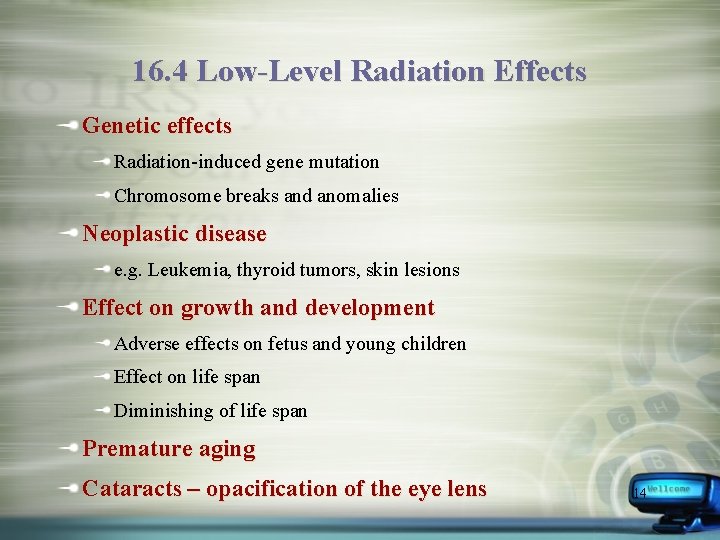 16.4 Low-Level Radiation Effects

Genetic effects

Radiation-induced gene mutation

Chromosome breaks and anomalies

Neoplastic disease

e.g. Leukemia, thyroid tumors, skin lesions

Effect on growth and development

Adverse effects on fetus and young children

Effect on life span

Diminishing of life span

Premature aging

Cataracts – opacification of the eye lens

14

Wellcome